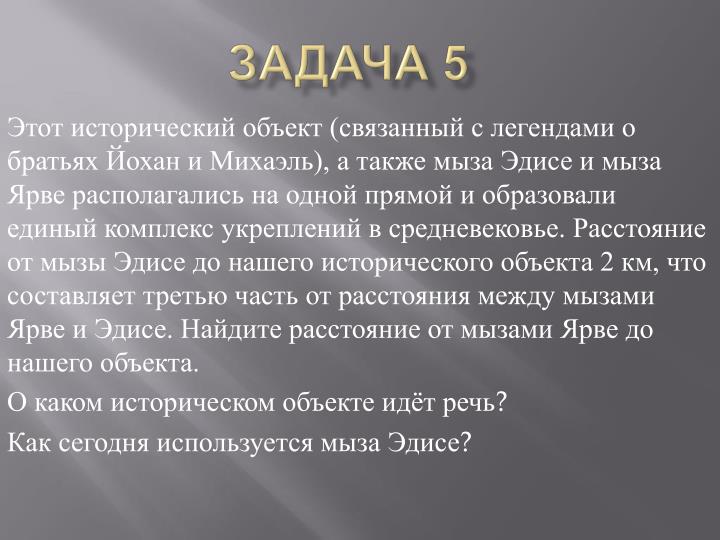 ЗАДАЧА 5

Этот исторический объект (связанный с легендами о братьях Йохан и Михаэль), а также мыза Эдисе и мыза Ярве располагались на одной прямой и образовали единый комплекс укреплений в средневековье. Расстояние от мызы Эдисе до нашего исторического объекта 2 км, что составляет третью часть от расстояния между мызами Ярве и Эдисе. Найдите расстояние от мызами Ярве до нашего объекта.

О каком историческом объекте идёт речь?

Как сегодня используется мыза Эдисе?